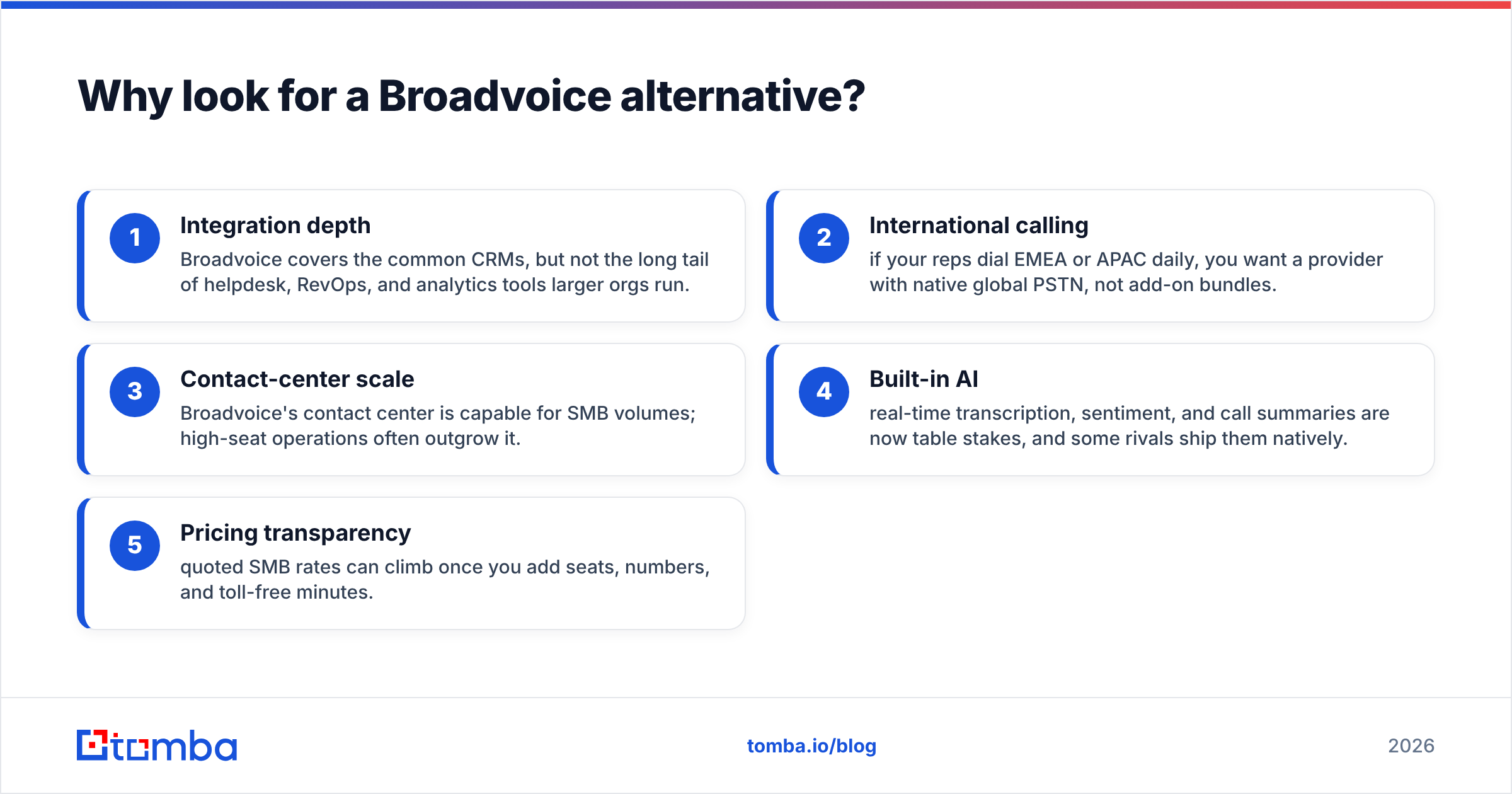 Why look for a Broadvoice alternative?

1
Integration depth
Broadvoice covers the common CRMs, but not the long tail of helpdesk, RevOps, and analytics tools larger orgs run.

2
International calling
if your reps dial EMEA or APAC daily, you want a provider with native global PSTN, not add-on bundles.

3
Contact-center scale
Broadvoice's contact center is capable for SMB volumes; high-seat operations often outgrow it.

4
Built-in AI
real-time transcription, sentiment, and call summaries are now table stakes, and some rivals ship them natively.

5
Pricing transparency
quoted SMB rates can climb once you add seats, numbers, and toll-free minutes.

tomba

tomba.io/blog

2026